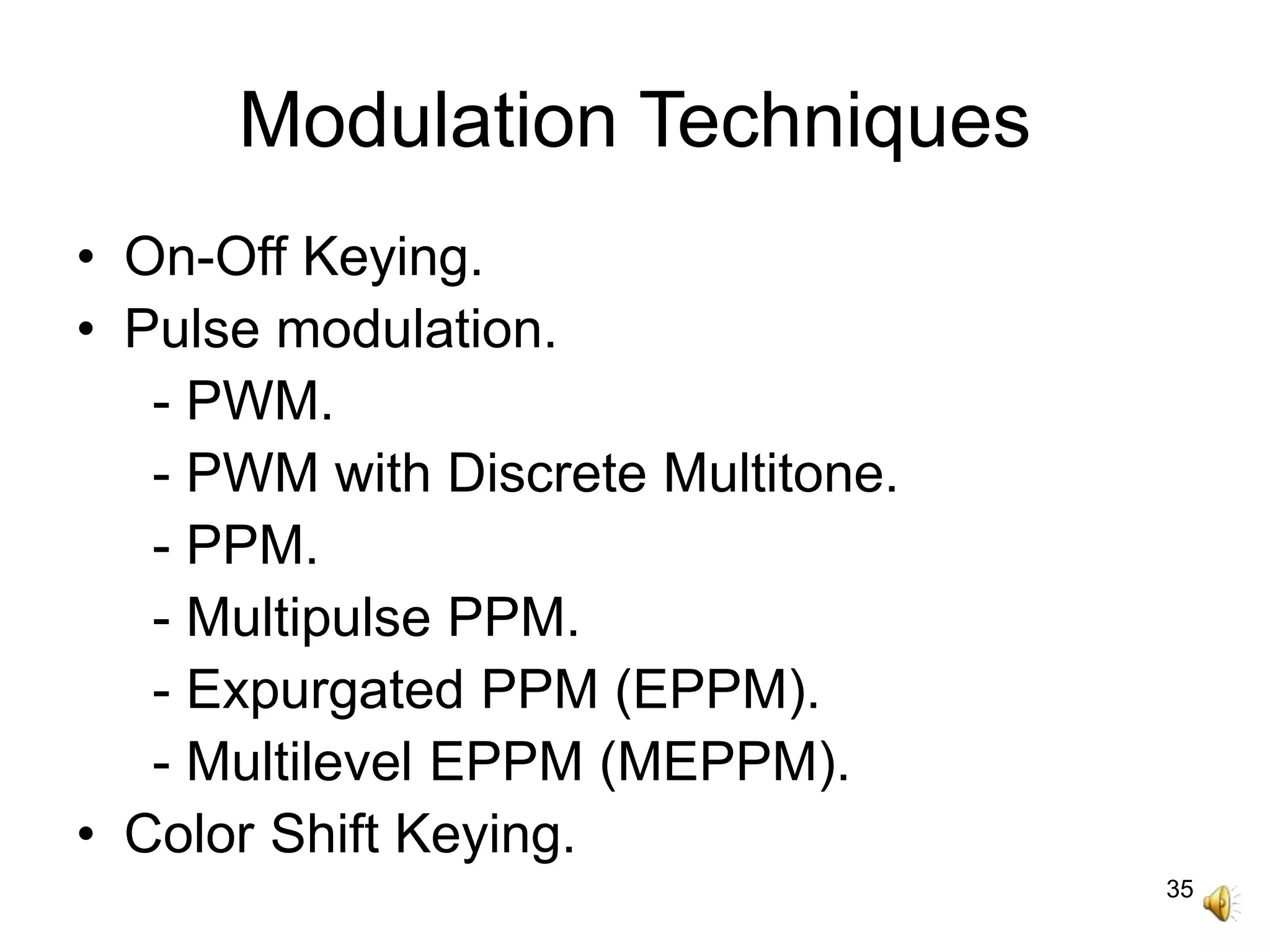 Modulation Techniques

• On-Off Keying.
• Pulse modulation.
- PWM.
- PWM with Discrete Multitone.
- PPM.
- Multipulse PPM.
- Expurgated PPM (EPPM).
- Multilevel EPPM (MEPPM).
• Color Shift Keying.

35